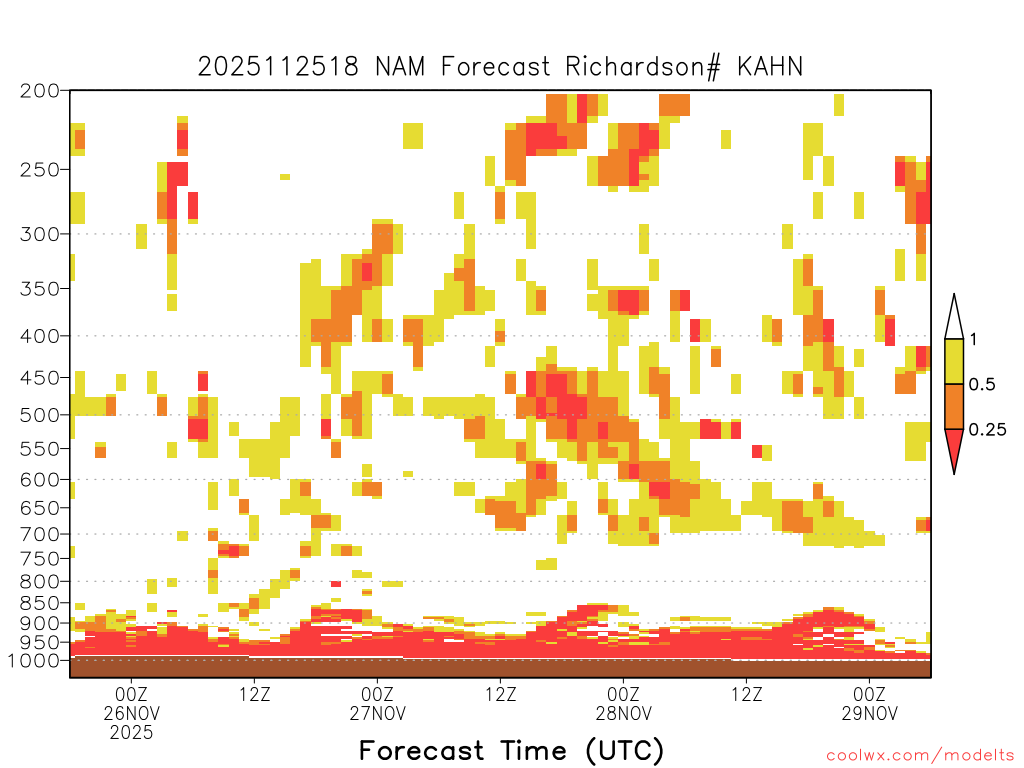 2025112518 NAM Forecast Richardson# KAHN

200
250
300
350
400
450
500
550
600
650
700
750
800
850
900
950
1000

1
0.5
0.25

00Z
26NOV
2025
12Z
00Z
27NOV
12Z
00Z
28NOV
12Z
00Z
29NOV

Forecast Time (UTC)

coolwx.com/modelts